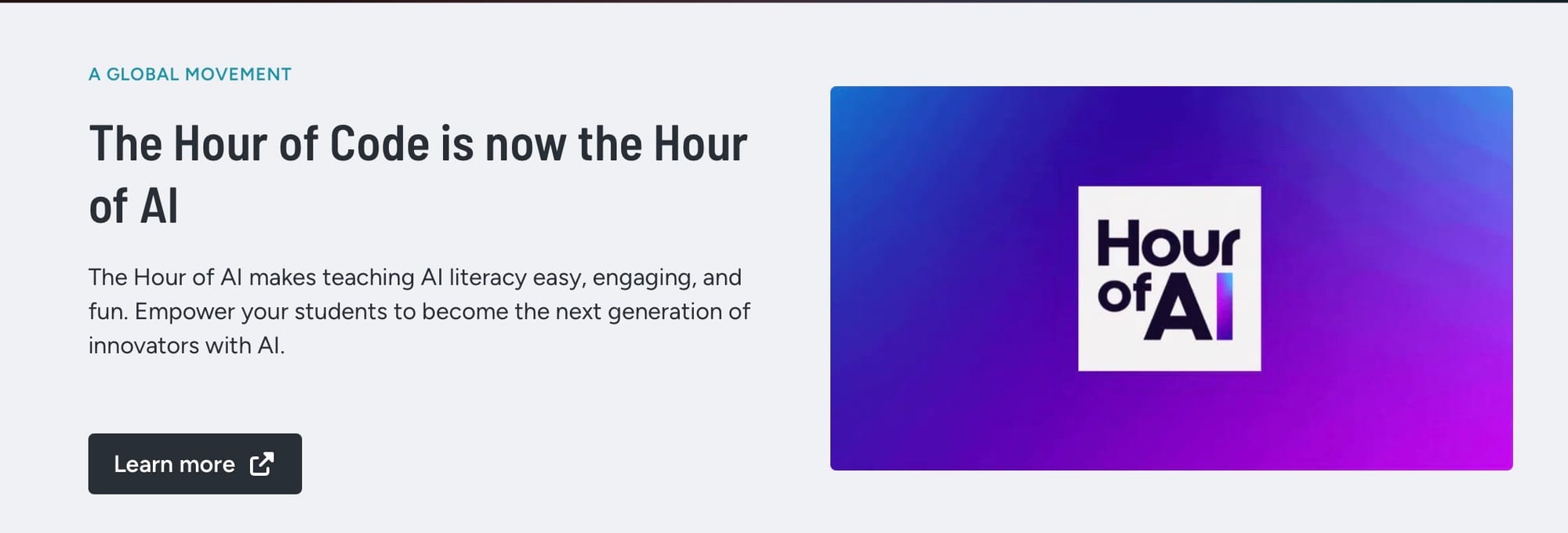 A GLOBAL MOVEMENT

The Hour of Code is now the Hour of AI

The Hour of AI makes teaching AI literacy easy, engaging, and fun. Empower your students to become the next generation of innovators with AI.

Learn more

Hour of AI